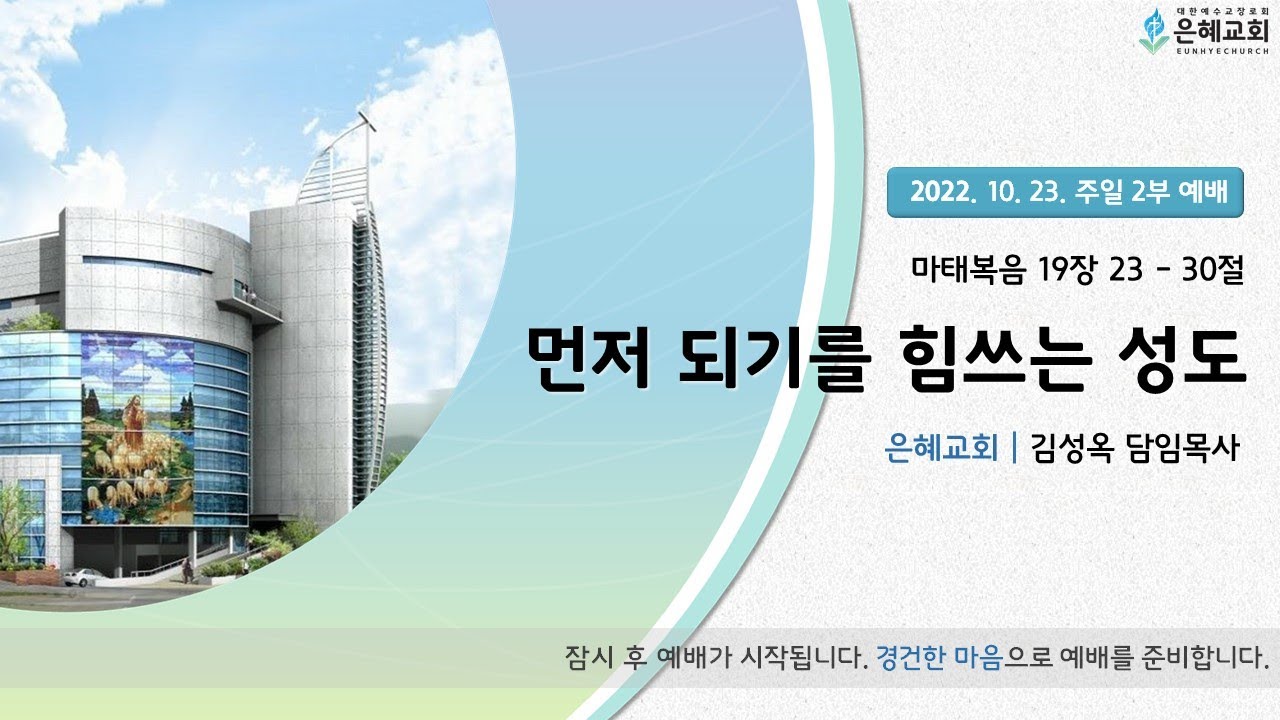 대한예수교장로회
은혜교회
EUNHYECHURCH

2022. 10. 23. 주일 2부 예배

마태복음 19장 23 - 30절

먼저 되기를 힘쓰는 성도

은혜교회 | 김성옥 담임목사

잠시 후 예배가 시작됩니다. 경건한 마음으로 예배를 준비합니다.